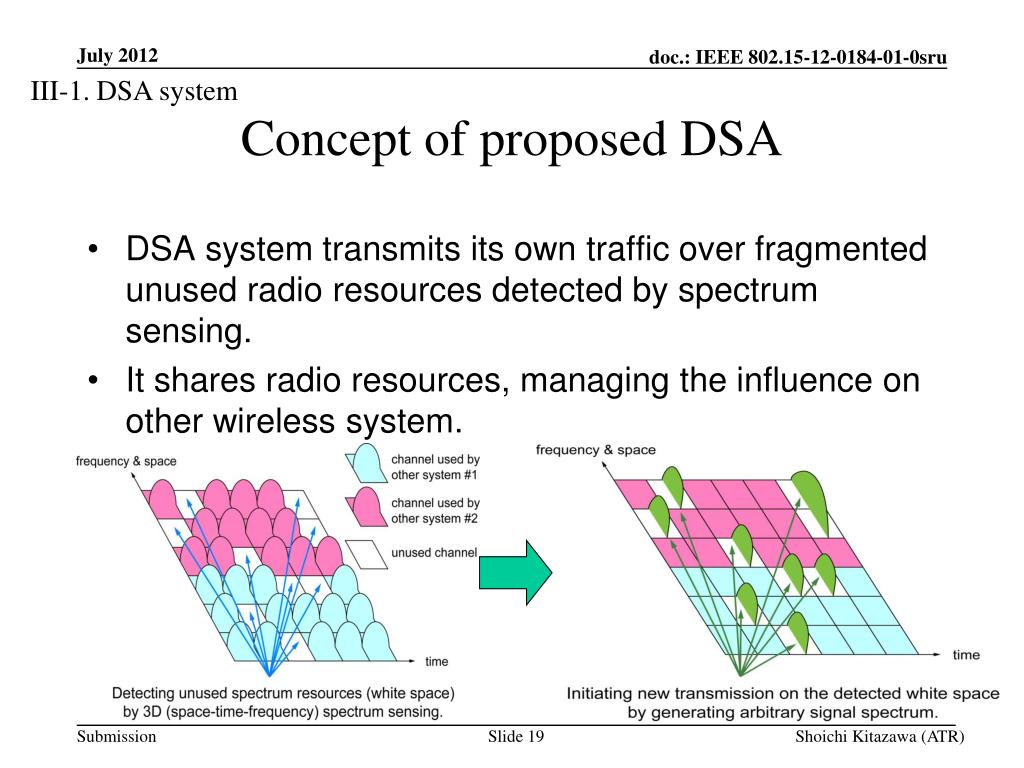 July 2012

doc.: IEEE 802.15-12-0184-01-0sru

III-1. DSA system

Concept of proposed DSA

• DSA system transmits its own traffic over fragmented unused radio resources detected by spectrum sensing.

• It shares radio resources, managing the influence on other wireless system.

frequency & space

channel used by other system #1

channel used by other system #2

unused channel

time

Detecting unused spectrum resources (white space) by 3D (space-time-frequency) spectrum sensing.

frequency & space

time

Initiating new transmission on the detected white space by generating arbitrary signal spectrum.

Submission

Slide 19

Shoichi Kitazawa (ATR)